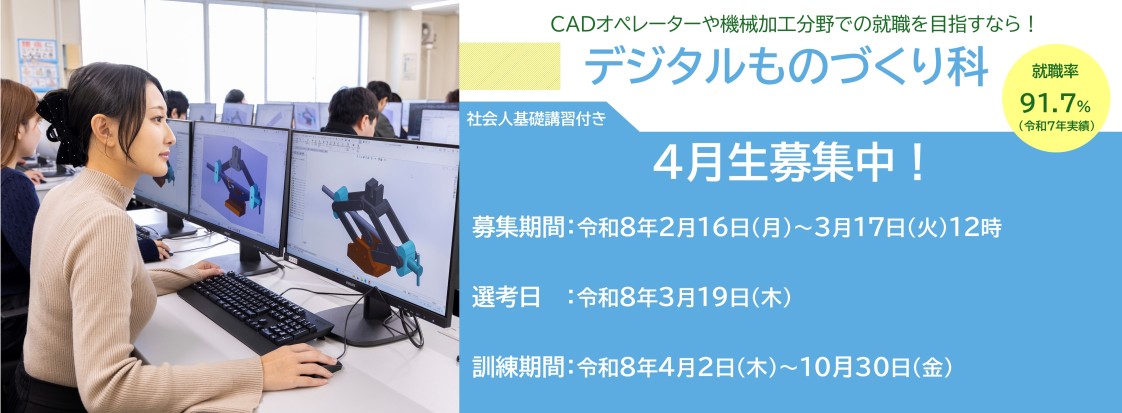 CADオペレーターや機械加工分野での就職を目指すなら！

デジタルものづくり科

就職率
91.7%
（令和7年実績）

社会人基礎講習付き

4月生募集中！

募集期間：令和8年2月16日（月）～3月17日（火）12時

選考日　：令和8年3月19日（木）

訓練期間：令和8年4月2日（木）～10月30日（金）